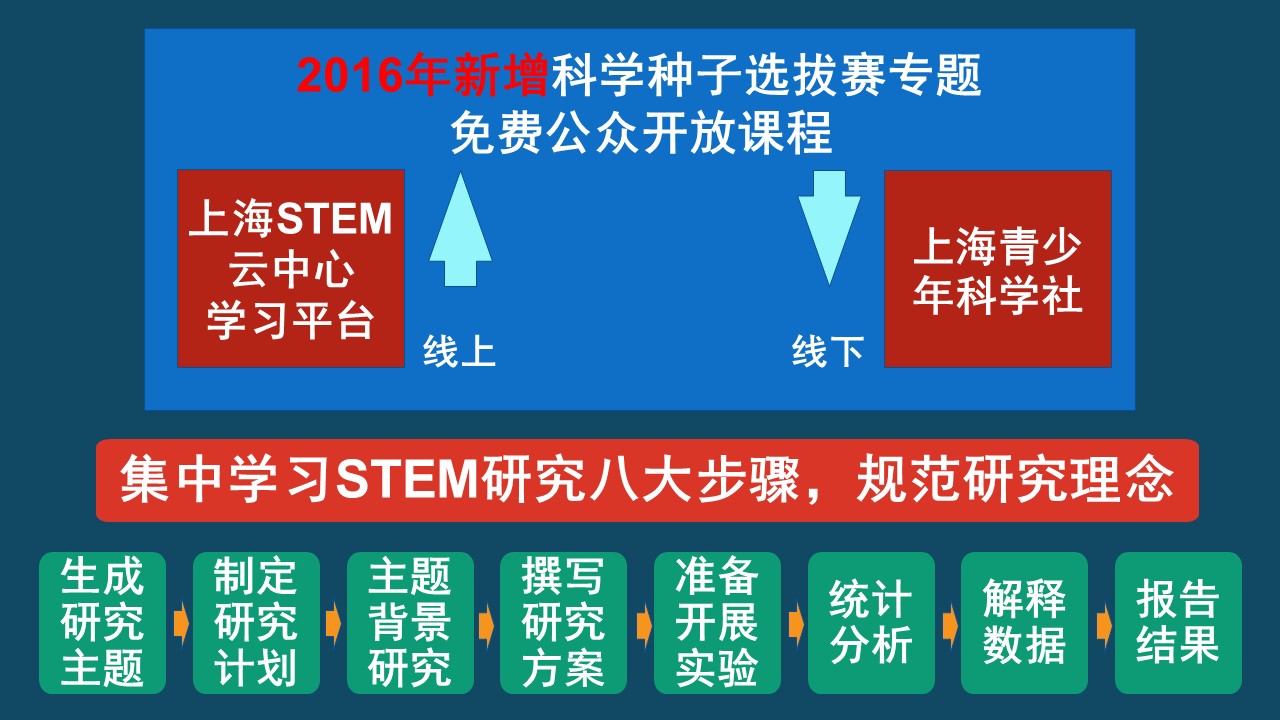 2016年新增科学种子选拔赛专题
免费公众开放课程

上海STEM云中心学习平台

线上

线下

上海青少年科学社

集中学习STEM研究八大步骤，规范研究理念

生成研究主题

制定研究计划

主题背景研究

撰写研究方案

准备开展实验

统计分析

解释数据

报告结果